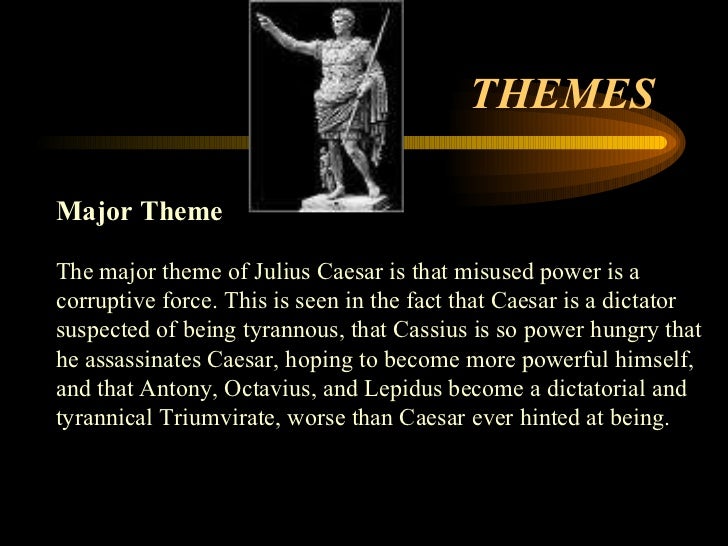 THEMES

Major Theme

The major theme of Julius Caesar is that misused power is a corruptive force. This is seen in the fact that Caesar is a dictator suspected of being tyrannous, that Cassius is so power hungry that he assassinates Caesar, hoping to become more powerful himself, and that Antony, Octavius, and Lepidus become a dictatorial and tyrannical Triumvirate, worse than Caesar ever hinted at being.